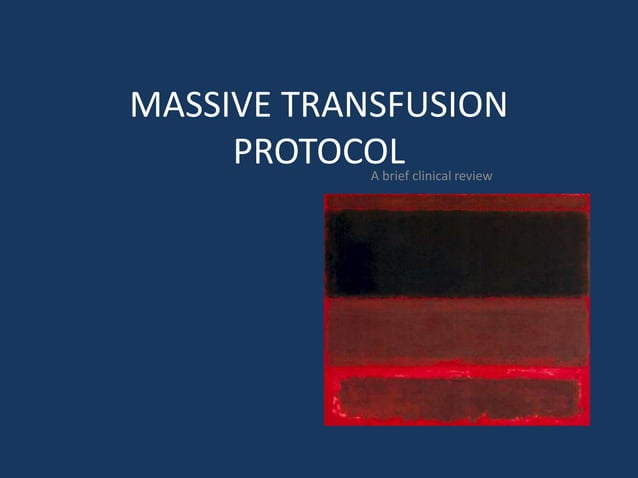 MASSIVE TRANSFUSION PROTOCOL

A brief clinical review